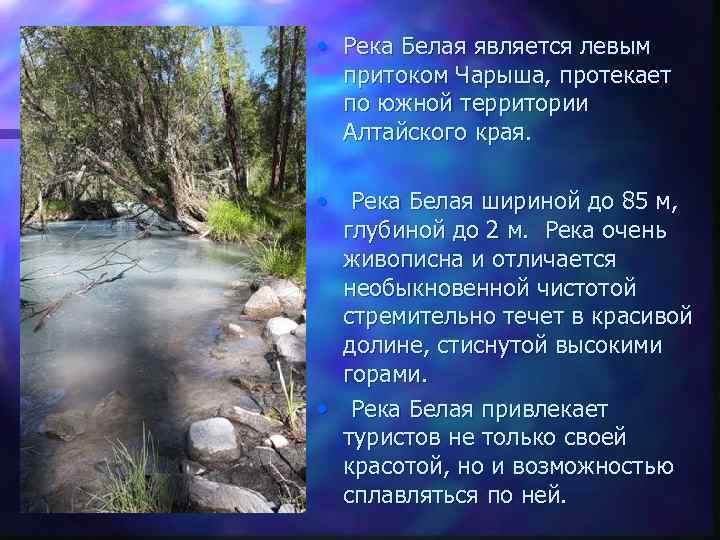 • Река Белая является левым притоком Чарыша, протекает по южной территории Алтайского края.

• Река Белая шириной до 85 м, глубиной до 2 м. Река очень живописна и отличается необыкновенной чистотой стремительно течет в красивой долине, стиснутой высокими горами.

• Река Белая привлекает туристов не только своей красотой, но и возможностью сплавляться по ней.